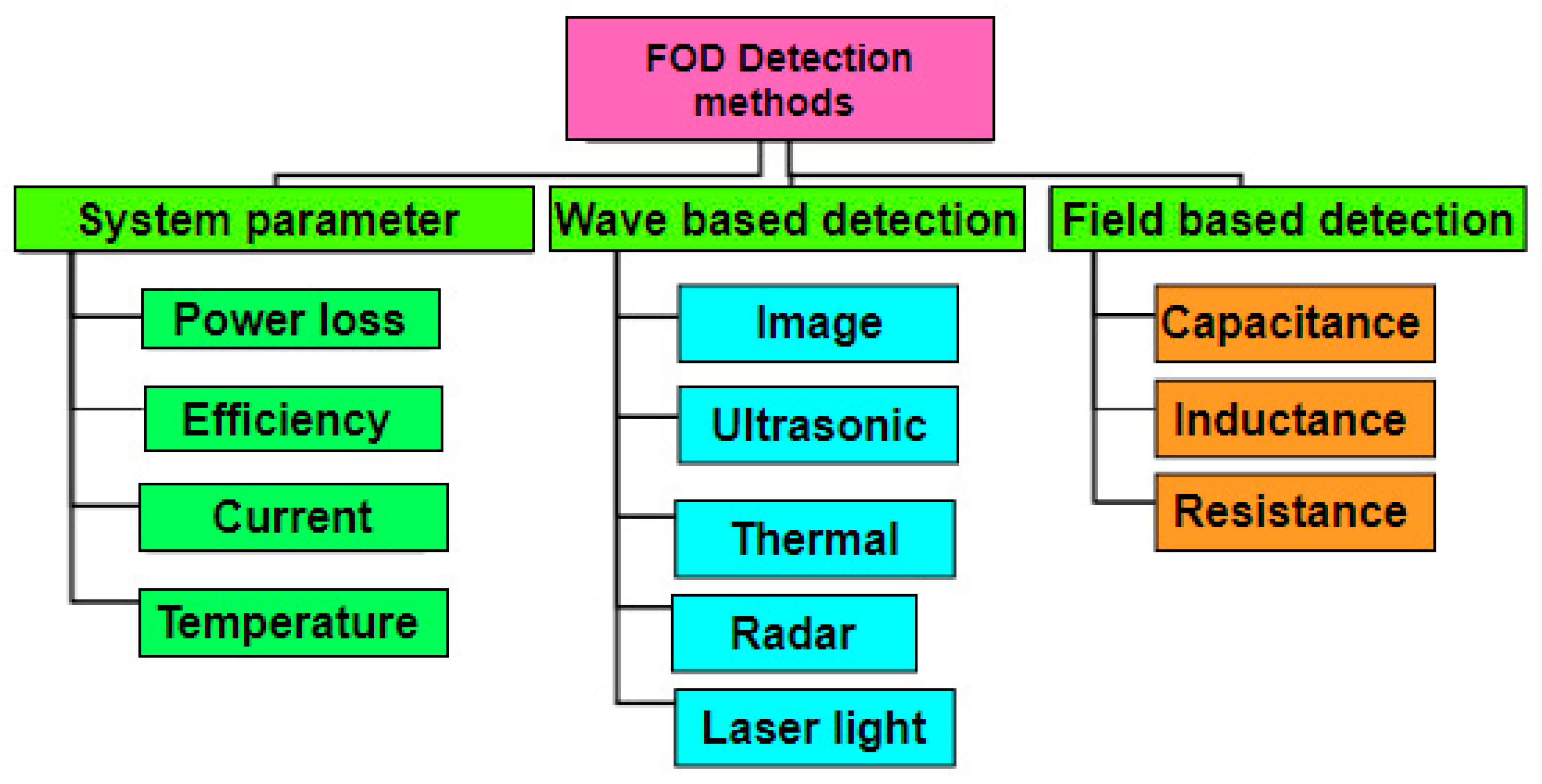 FOD Detection methods

System parameter

Power loss

Efficiency

Current

Temperature

Wave based detection

Image

Ultrasonic

Thermal

Radar

Laser light

Field based detection

Capacitance

Inductance

Resistance